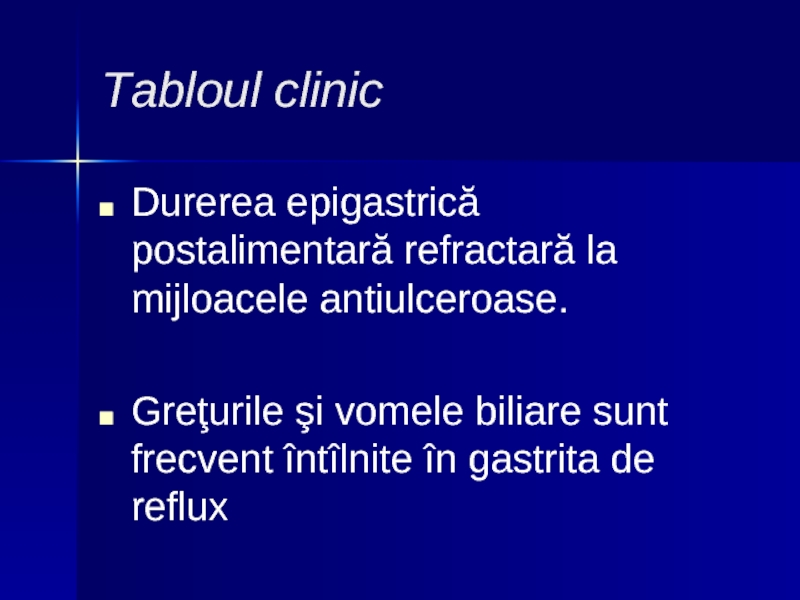 Tabloul clinic

■ Durerea epigastrică postalimentară refractară la mijloacele antiulceroase.

■ Greţurile şi vomele biliare sunt frecvent întîlnite în gastrita de reflux